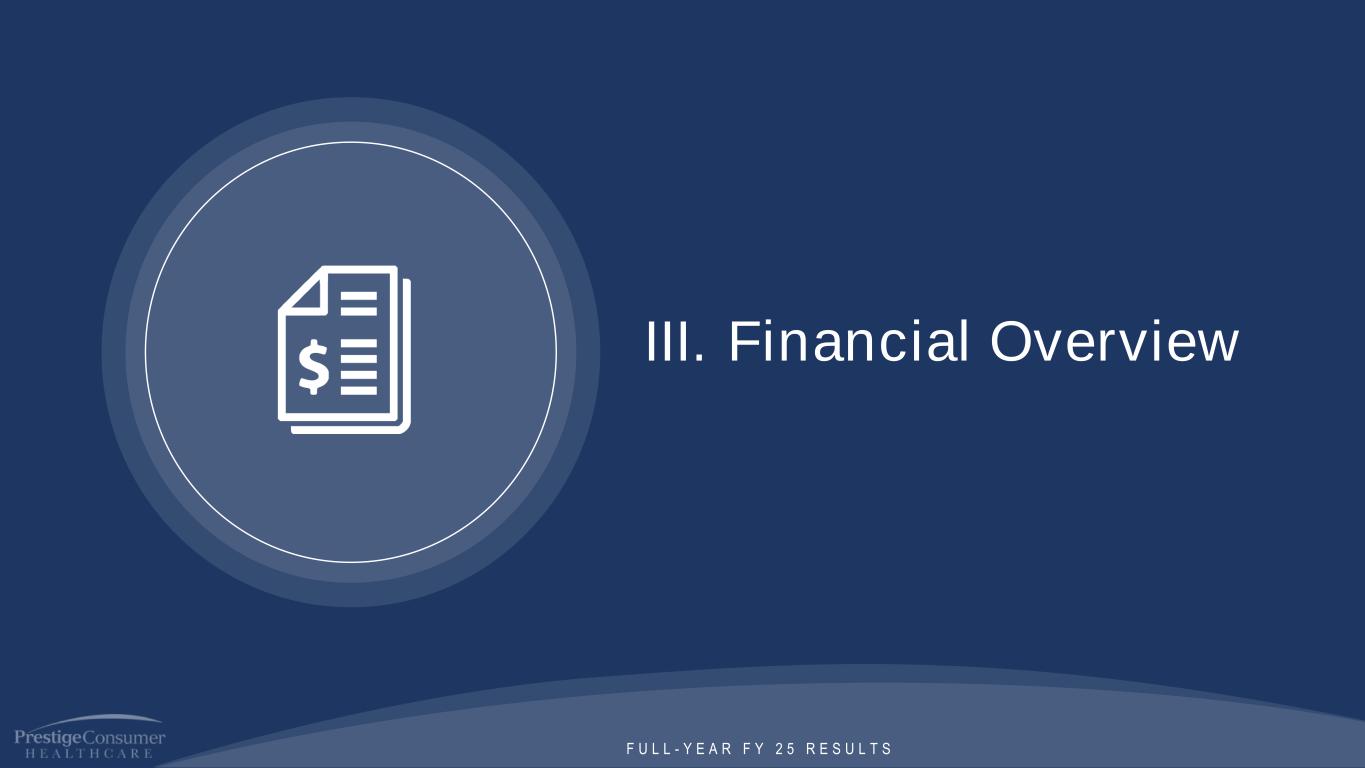 $

III. Financial Overview

PrestigeConsumer HEALTHCARE

FULL-YEAR FY 25 RESULTS